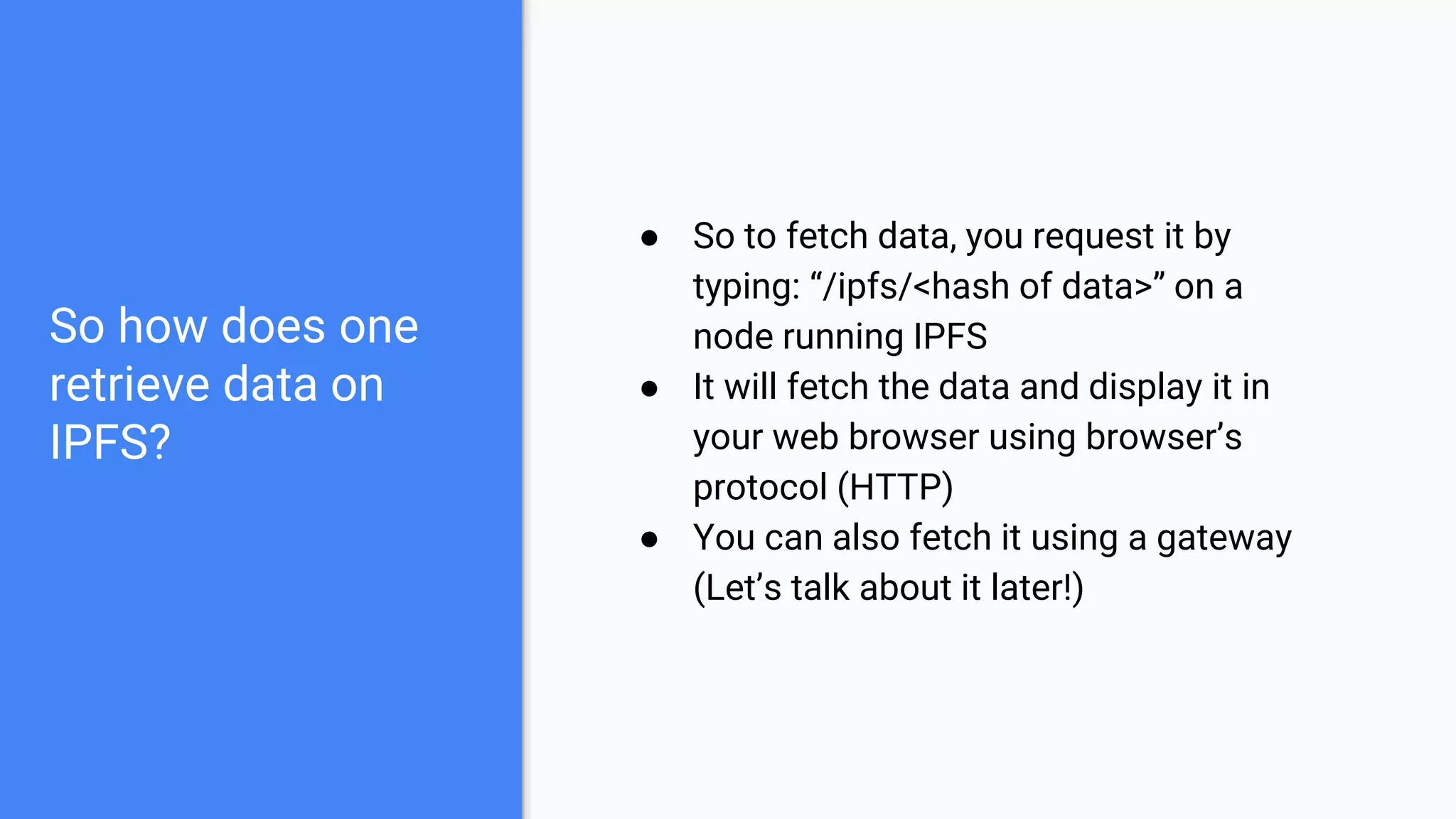 So how does one retrieve data on IPFS?

● So to fetch data, you request it by typing: “/ipfs/<hash of data>” on a node running IPFS
● It will fetch the data and display it in your web browser using browser’s protocol (HTTP)
● You can also fetch it using a gateway (Let’s talk about it later!)